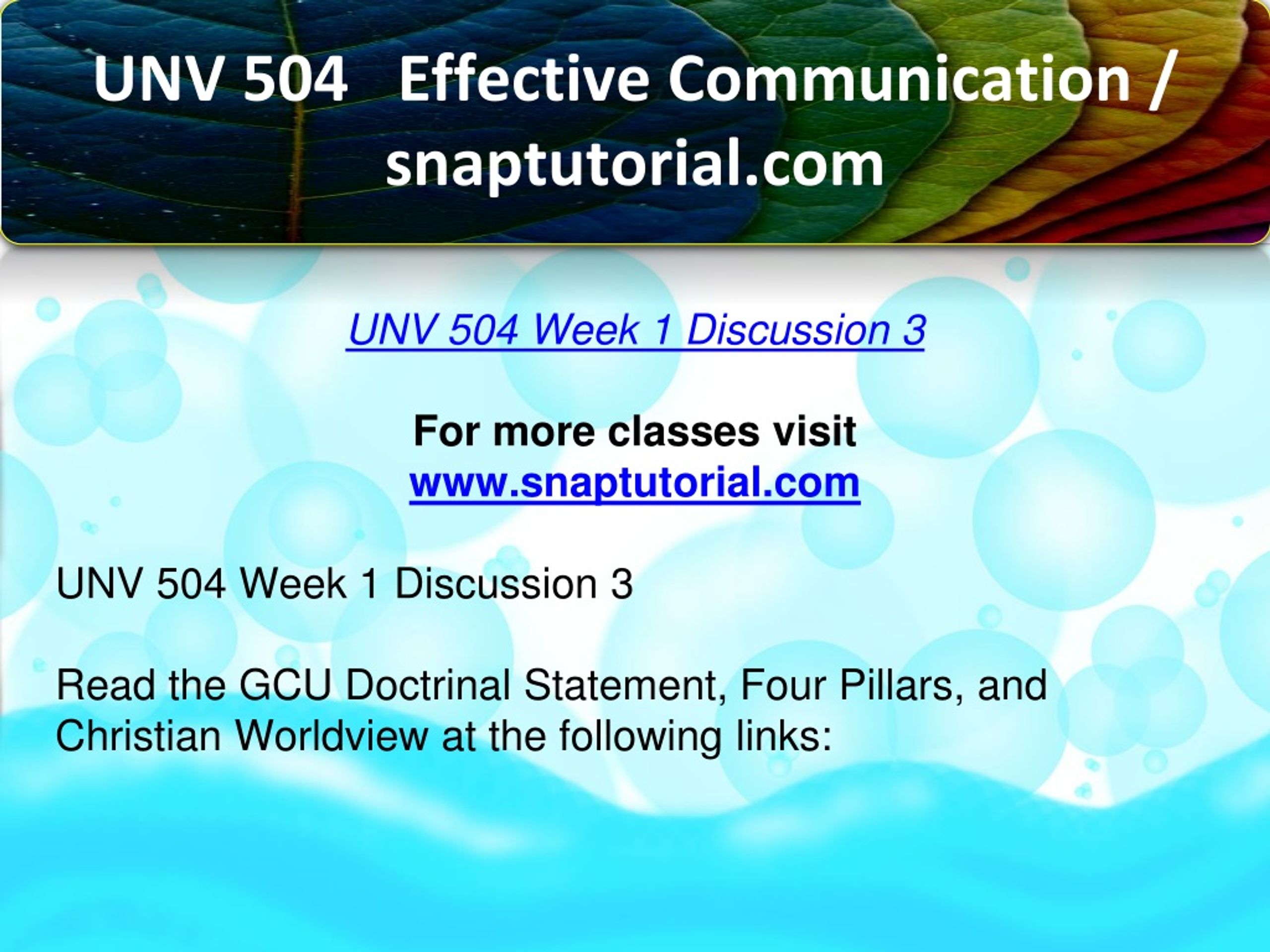 UNV 504 Effective Communication / snaptutorial.com

UNV 504 Week 1 Discussion 3

For more classes visit
www.snaptutorial.com

UNV 504 Week 1 Discussion 3

Read the GCU Doctrinal Statement, Four Pillars, and Christian Worldview at the following links: